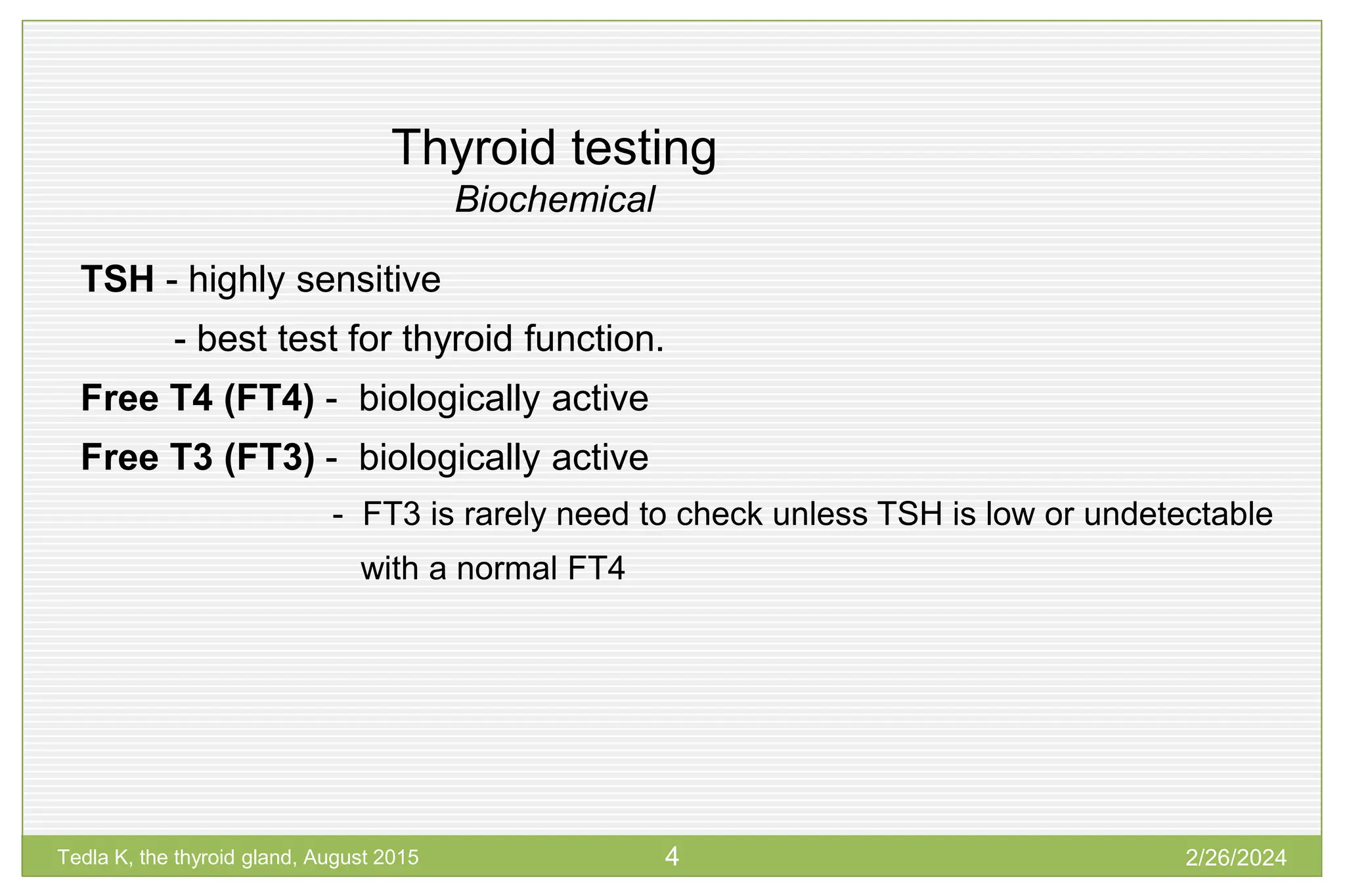 Thyroid testing
Biochemical

TSH - highly sensitive

- best test for thyroid function.

Free T4 (FT4) - biologically active

Free T3 (FT3) - biologically active

- FT3 is rarely need to check unless TSH is low or undetectable with a normal FT4

Tedla K, the thyroid gland, August 2015 4 2/26/2024